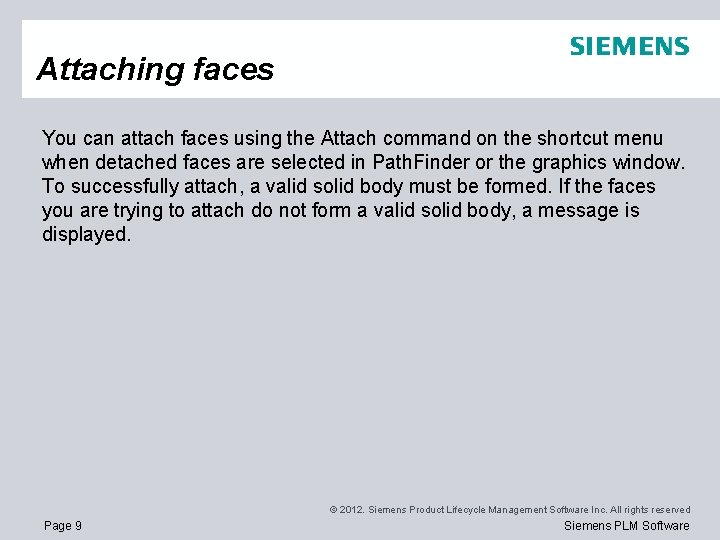 SIEMENS

Attaching faces

You can attach faces using the Attach command on the shortcut menu when detached faces are selected in PathFinder or the graphics window. To successfully attach, a valid solid body must be formed. If the faces you are trying to attach do not form a valid solid body, a message is displayed.

© 2012. Siemens Product Lifecycle Management Software Inc. All rights reserved

Page 9

Siemens PLM Software